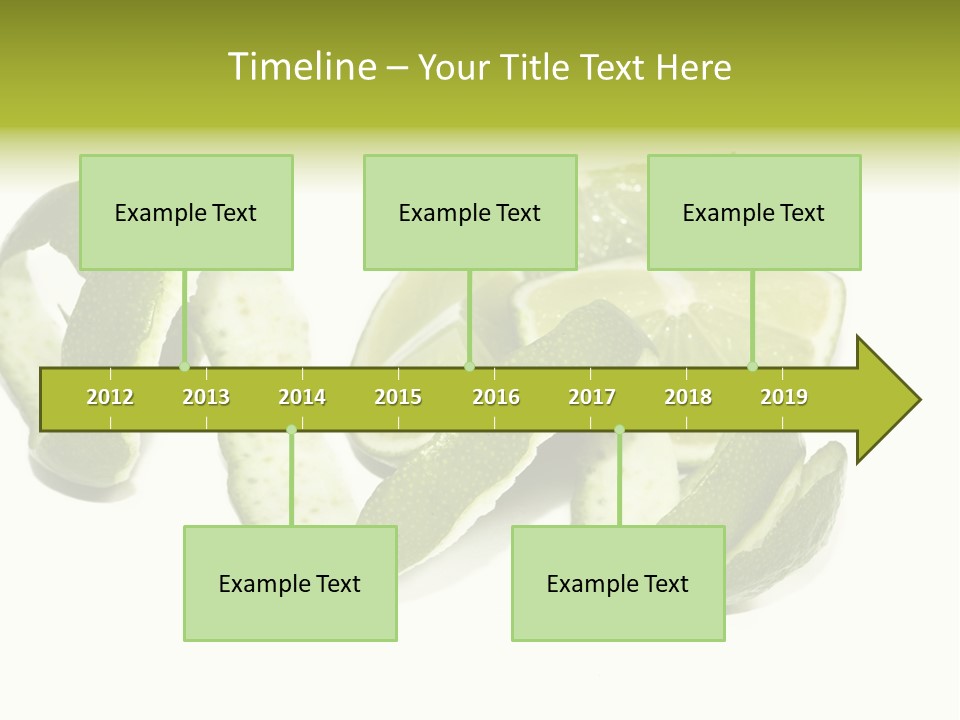 Timeline – Your Title Text Here

Example Text

Example Text

Example Text

2012 2013 2014 2015 2016 2017 2018 2019

Example Text

Example Text